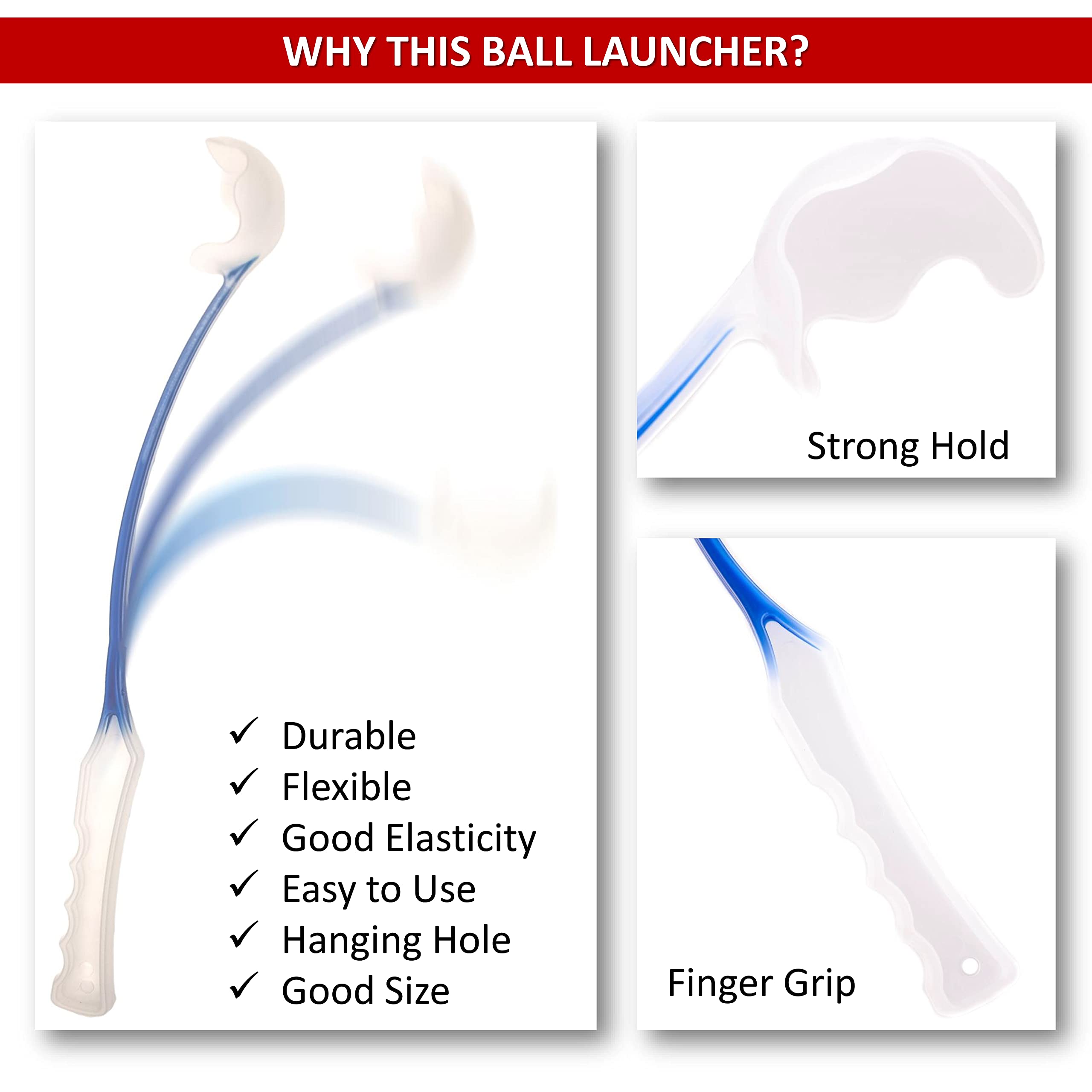 WHY THIS BALL LAUNCHER?

✓ Durable
✓ Flexible
✓ Good Elasticity
✓ Easy to Use
✓ Hanging Hole
✓ Good Size

Strong Hold

Finger Grip